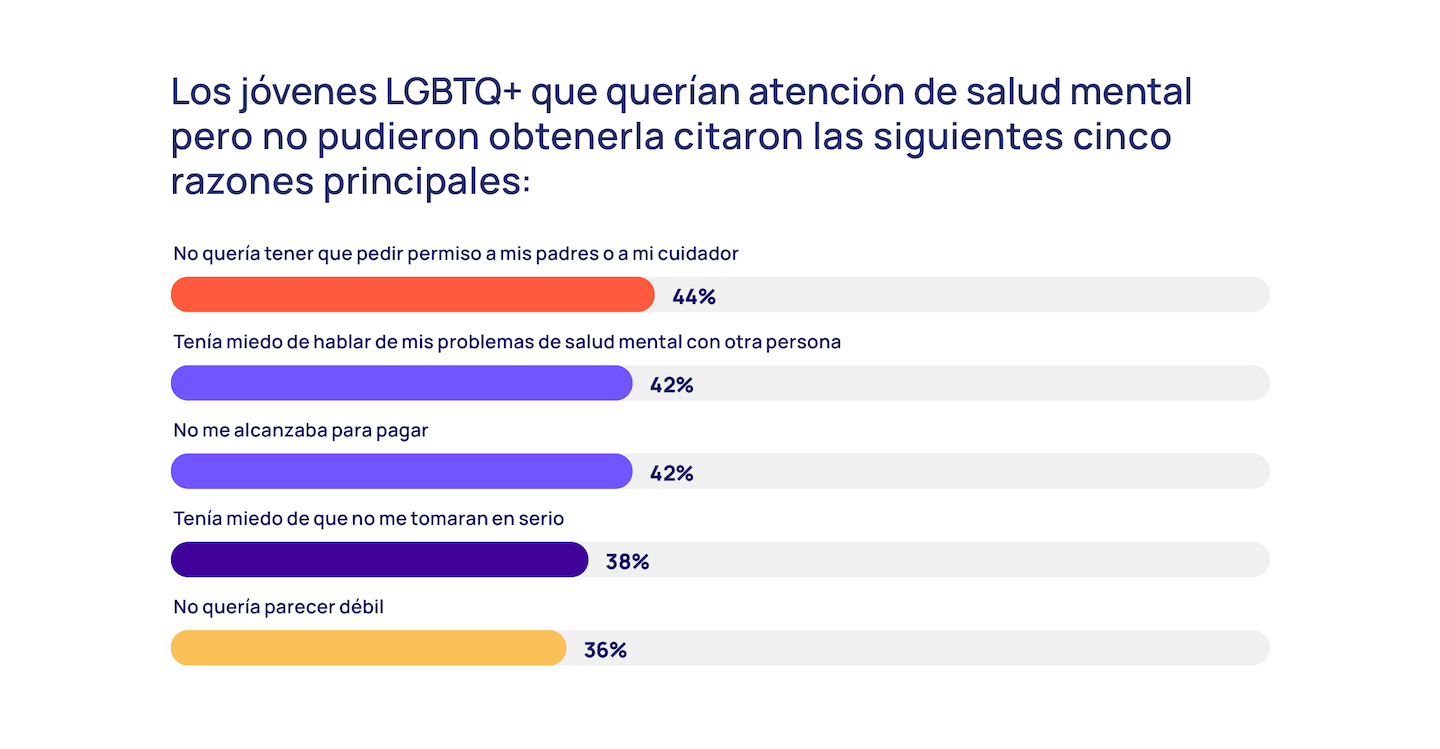 Los jóvenes LGBTQ+ que querían atención de salud mental pero no pudieron obtenerla citaron las siguientes cinco razones principales:

No quería tener que pedir permiso a mis padres o a mi cuidador

44%

Tenía miedo de hablar de mis problemas de salud mental con otra persona

42%

No me alcanzaba para pagar

42%

Tenía miedo de que no me tomaran en serio

38%

No quería parecer débil

36%